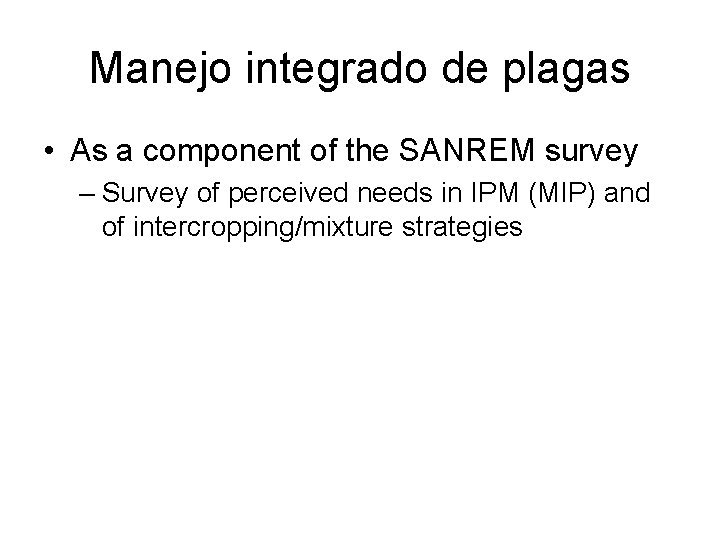 Manejo integrado de plagas

• As a component of the SANREM survey

– Survey of perceived needs in IPM (MIP) and of intercropping/mixture strategies